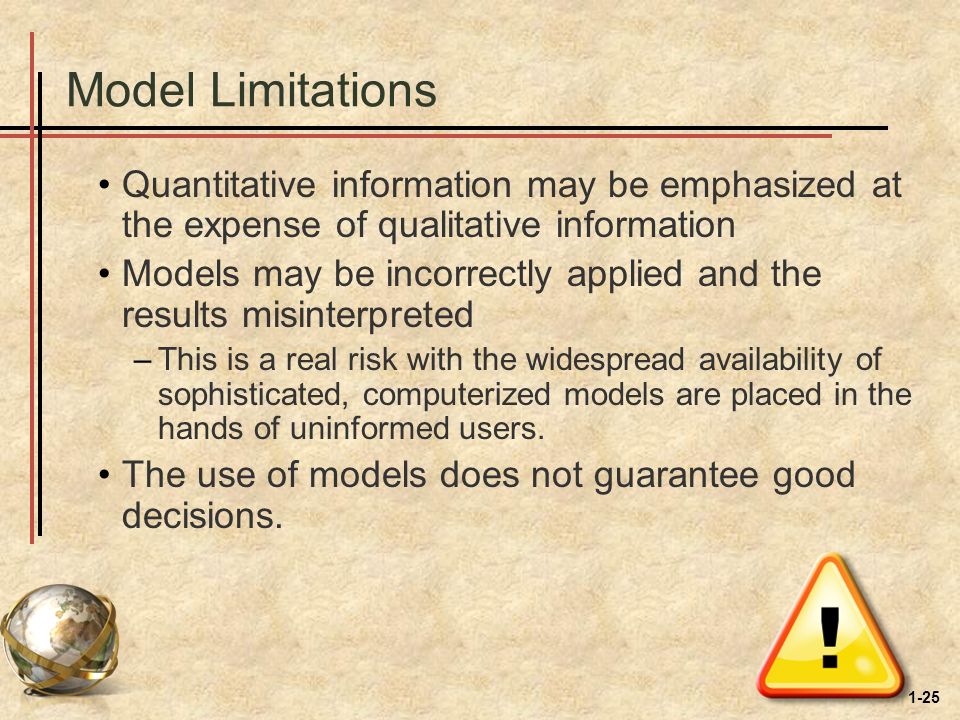 Model Limitations

• Quantitative information may be emphasized at the expense of qualitative information

• Models may be incorrectly applied and the results misinterpreted

– This is a real risk with the widespread availability of sophisticated, computerized models are placed in the hands of uninformed users.

• The use of models does not guarantee good decisions.

!

1-25